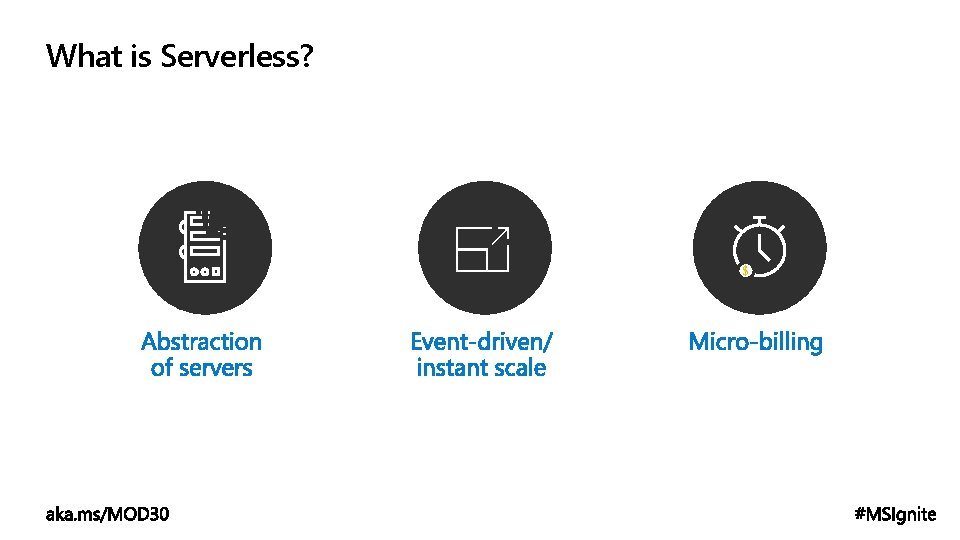 What is Serverless?

Abstraction of servers

Event-driven/ instant scale

Micro-billing

aka.ms/MOD30

#MSIgnite